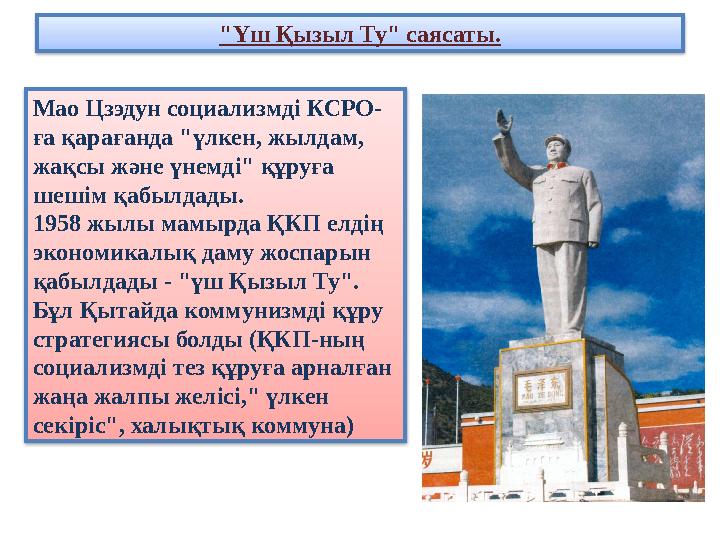 "Үш Қызыл Ту" саясаты.

Мао Цзэдун социализмді КСРО-ға қарағанда "үлкен, жылдам, жақсы және үнемді" құруға шешім қабылдады.
1958 жылы мамырда ҚКП елдің экономикалық даму жоспарын қабылдады - "үш Қызыл Ту". Бұл Қытайда коммунизмді құру стратегиясы болды (ҚКП-ның социализмді тез құруға арналған жаңа жалпы желісі," үлкен секіріс", халықтық коммуна)

毛泽东
MAO ZE DONG